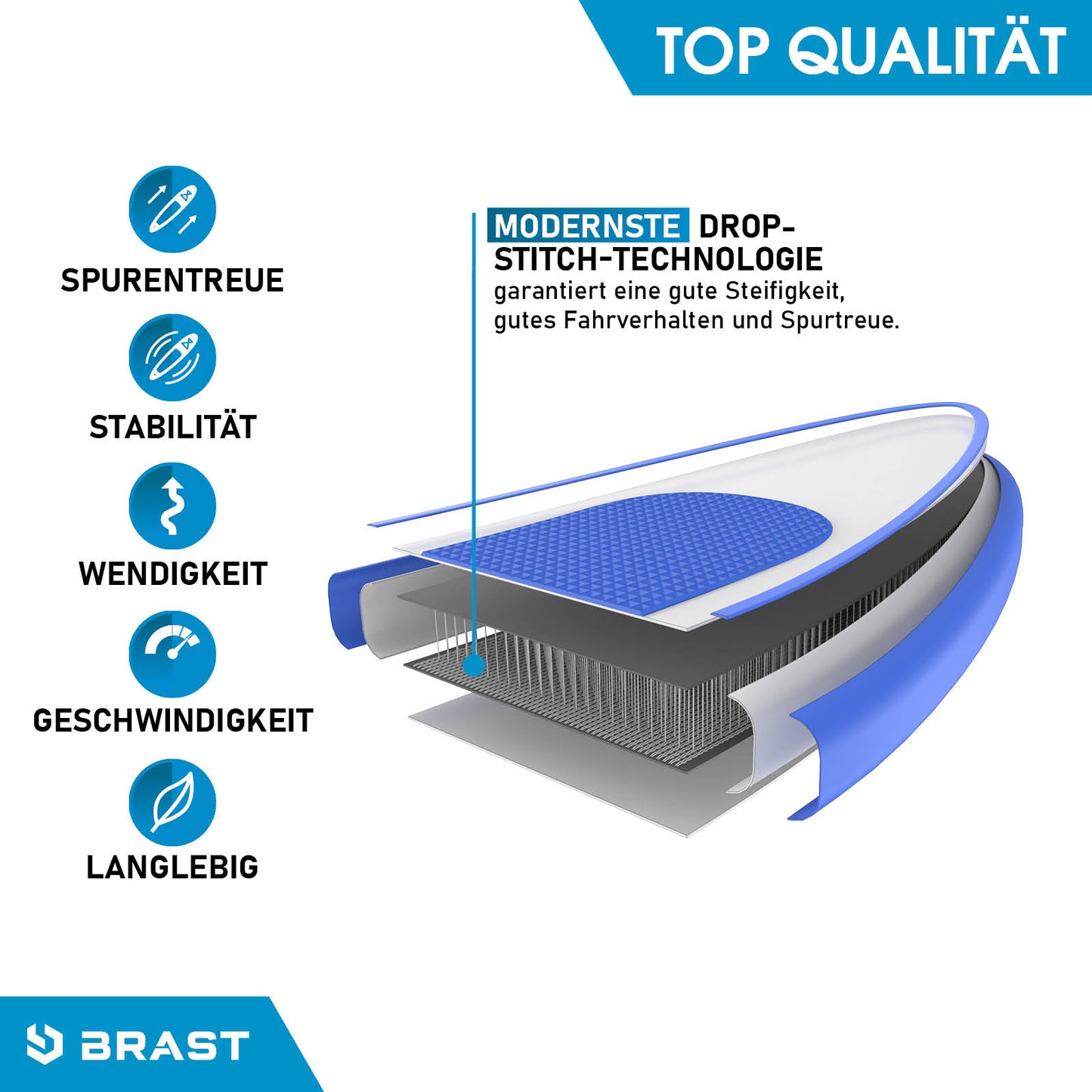 TOP QUALITÄT

SPURENTREUE

STABILITÄT

WENDIGKEIT

GESCHWINDIGKEIT

LANGLEBIG

MODERNSTE DROP-STITCH-TECHNOLOGIE
garantiert eine gute Steifigkeit, gutes Fahrverhalten und Spurtreue.

BRAST